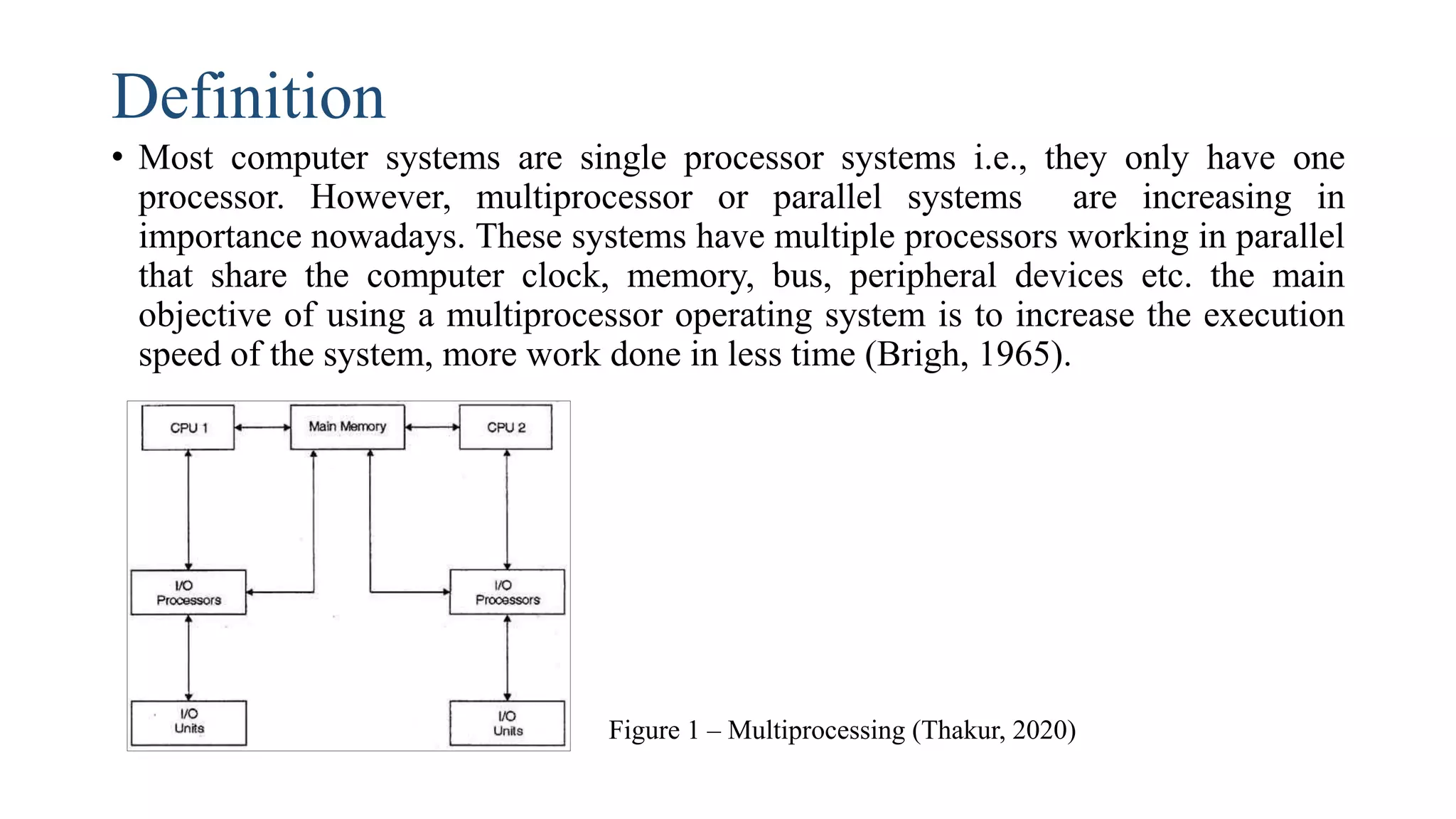 Definition

• Most computer systems are single processor systems i.e., they only have one processor. However, multiprocessor or parallel systems are increasing in importance nowadays. These systems have multiple processors working in parallel that share the computer clock, memory, bus, peripheral devices etc. the main objective of using a multiprocessor operating system is to increase the execution speed of the system, more work done in less time (Brigh, 1965).

CPU 1
Main Memory
CPU 2
I/O Processors
I/O Processors
I/O Units
I/O Units

Figure 1 – Multiprocessing (Thakur, 2020)